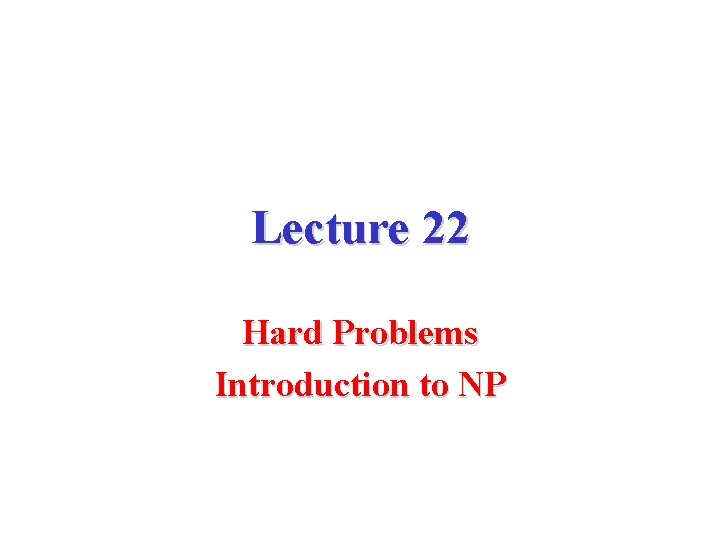 Lecture 22

Hard Problems
Introduction to NP